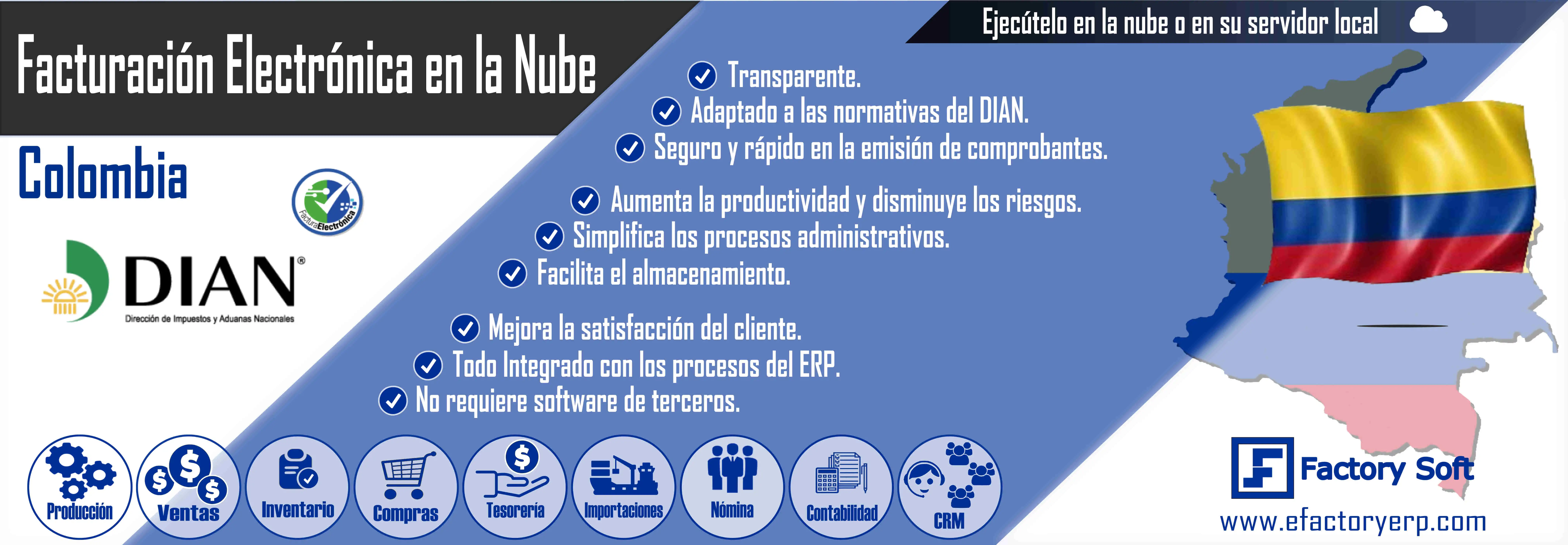 Facturación Electrónica en la Nube

Ejecútelo en la nube o en su servidor local

Colombia

FacturaElectrónica

DIAN®
Dirección de Impuestos y Aduanas Nacionales

Transparente.
Adaptado a las normativas del DIAN.
Seguro y rápido en la emisión de comprobantes.

Aumenta la productividad y disminuye los riesgos.
Simplifica los procesos administrativos.
Facilita el almacenamiento.

Mejora la satisfacción del cliente.
Todo Integrado con los procesos del ERP.
No requiere software de terceros.

Producción
Ventas
Inventario
Compras
Tesorería
Importaciones
Nómina
Contabilidad
CRM

Factory Soft
www.efactoryerp.com